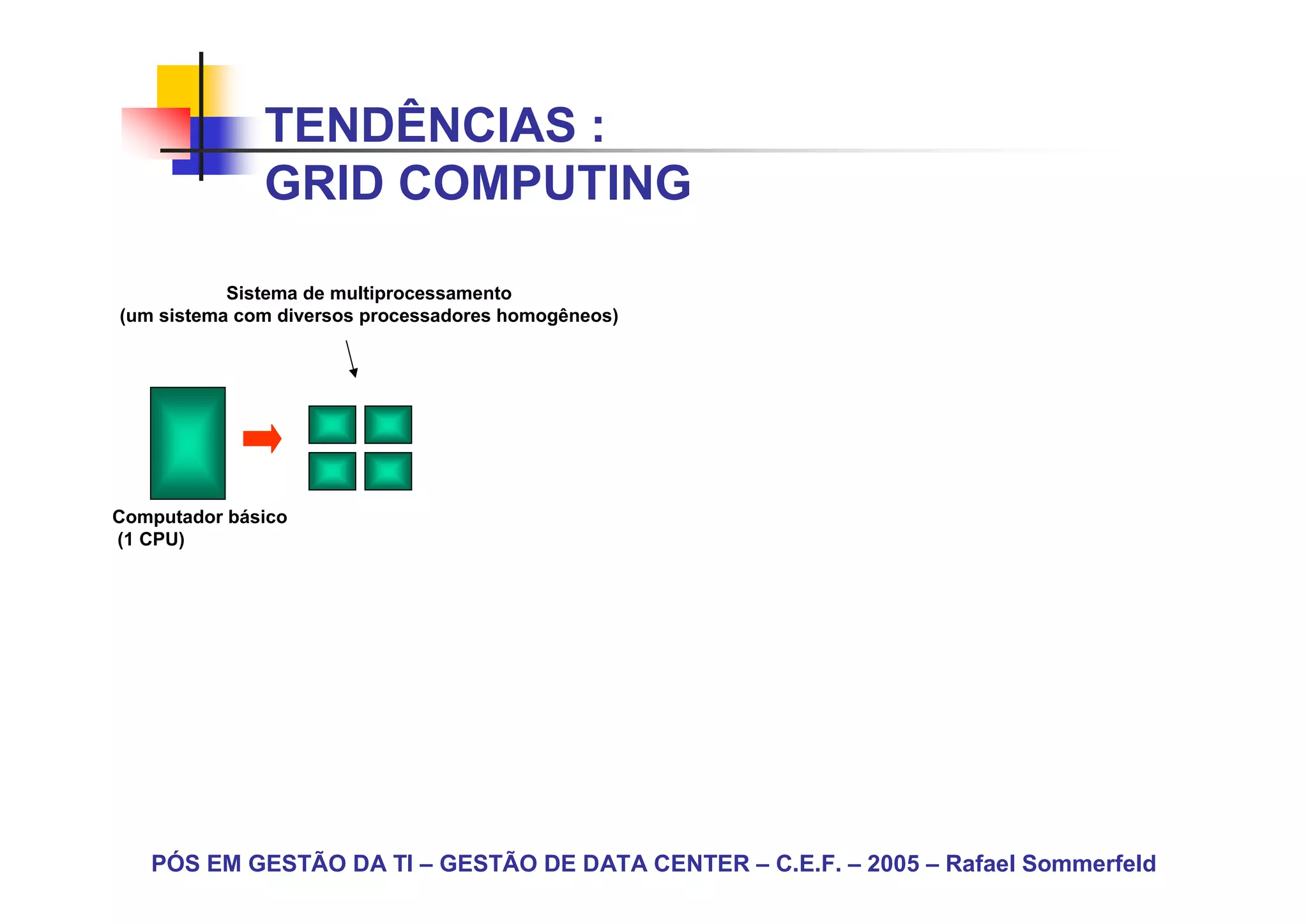 TENDÊNCIAS :
GRID COMPUTING

Sistema de multiprocessamento
(um sistema com diversos processadores homogêneos)

Computador básico
(1 CPU)

PÓS EM GESTÃO DA TI – GESTÃO DE DATA CENTER – C.E.F. – 2005 – Rafael Sommerfeld